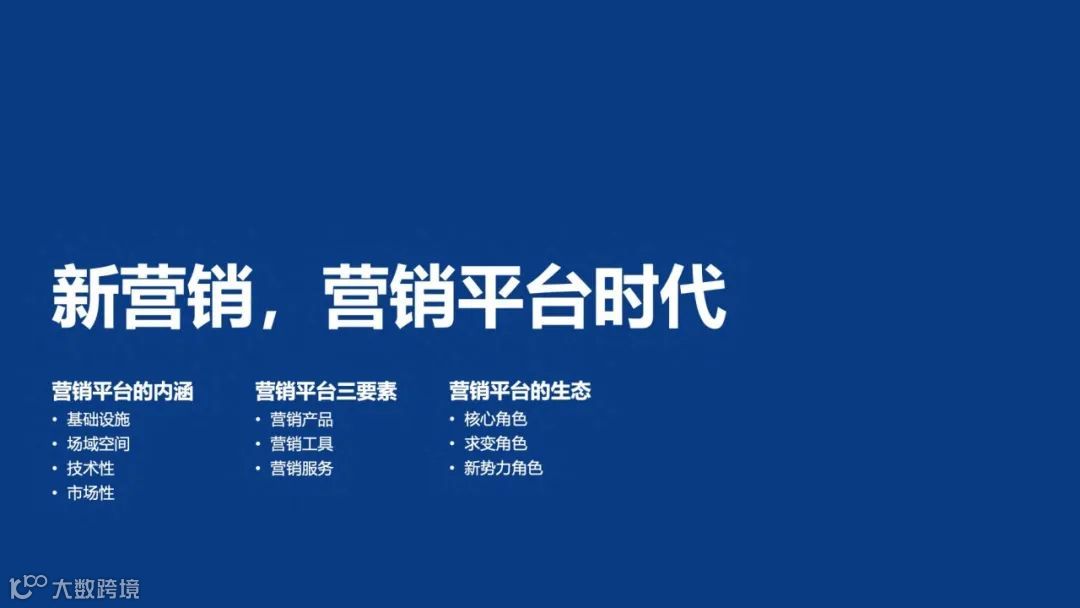 新营销，营销平台时代

营销平台的内涵
• 基础设施
• 场域空间
• 技术性
• 市场性

营销平台三要素
• 营销产品
• 营销工具
• 营销服务

营销平台的生态
• 核心角色
• 求变角色
• 新势力角色

大数跨境